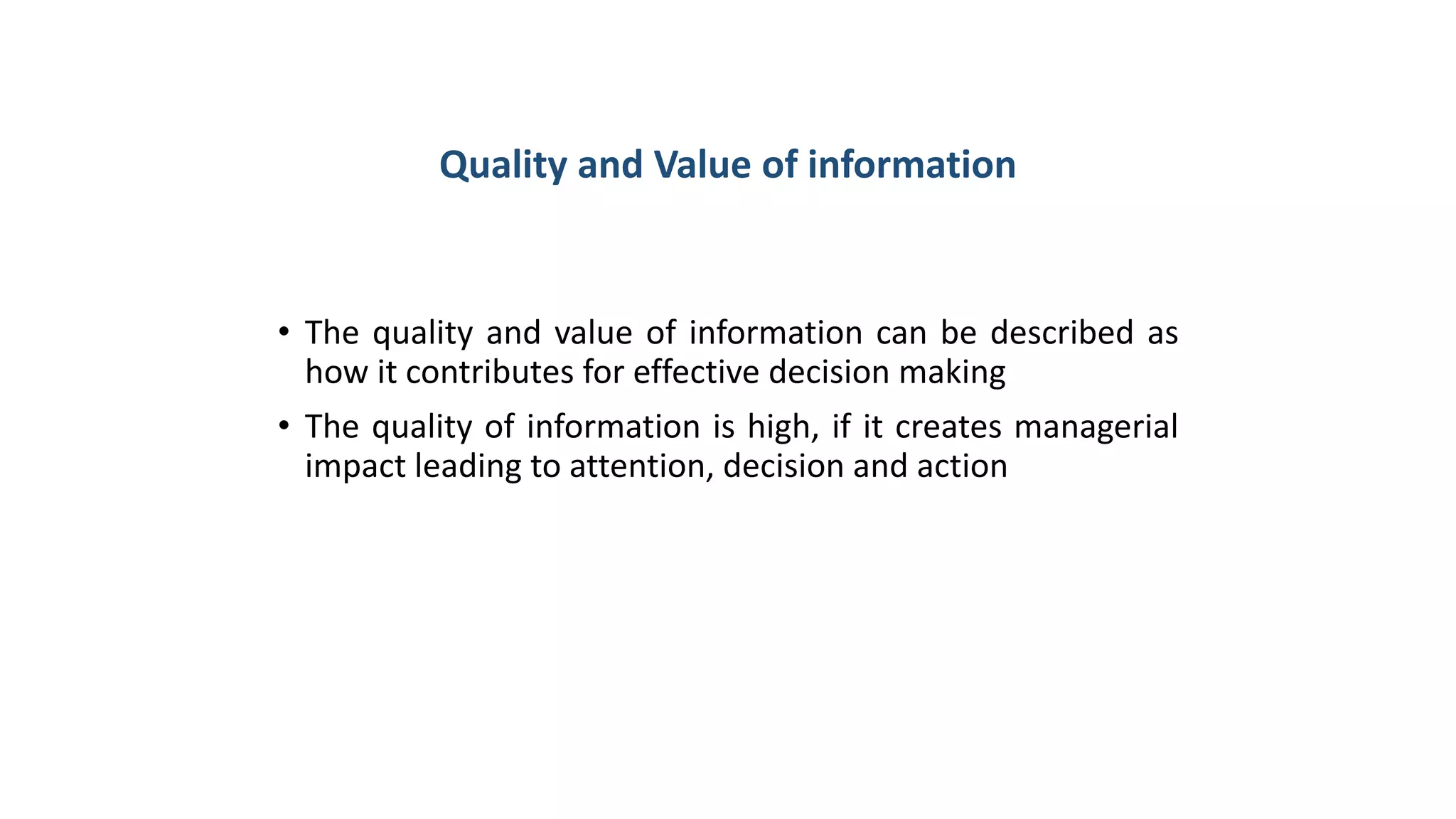 Quality and Value of information

• The quality and value of information can be described as how it contributes for effective decision making

• The quality of information is high, if it creates managerial impact leading to attention, decision and action